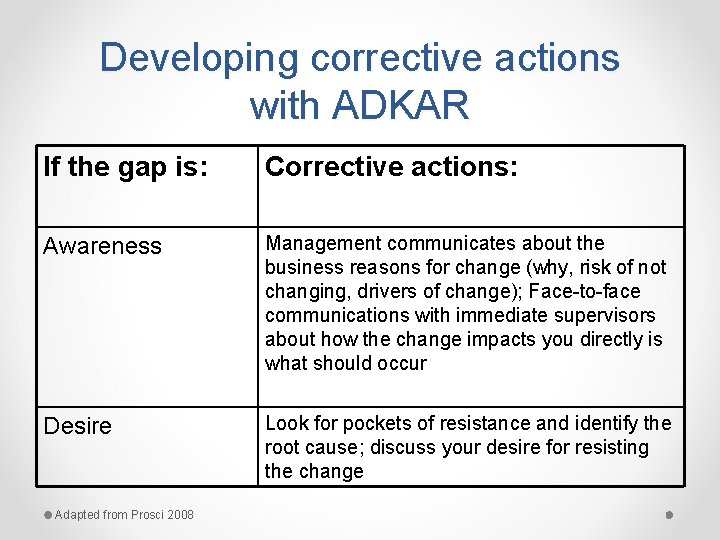 Developing corrective actions with ADKAR

| If the gap is: | Corrective actions: |
|---|---|
| Awareness | Management communicates about the business reasons for change (why, risk of not changing, drivers of change); Face-to-face communications with immediate supervisors about how the change impacts you directly is what should occur |
| Desire | Look for pockets of resistance and identify the root cause; discuss your desire for resisting the change |

Adapted from Prosci 2008